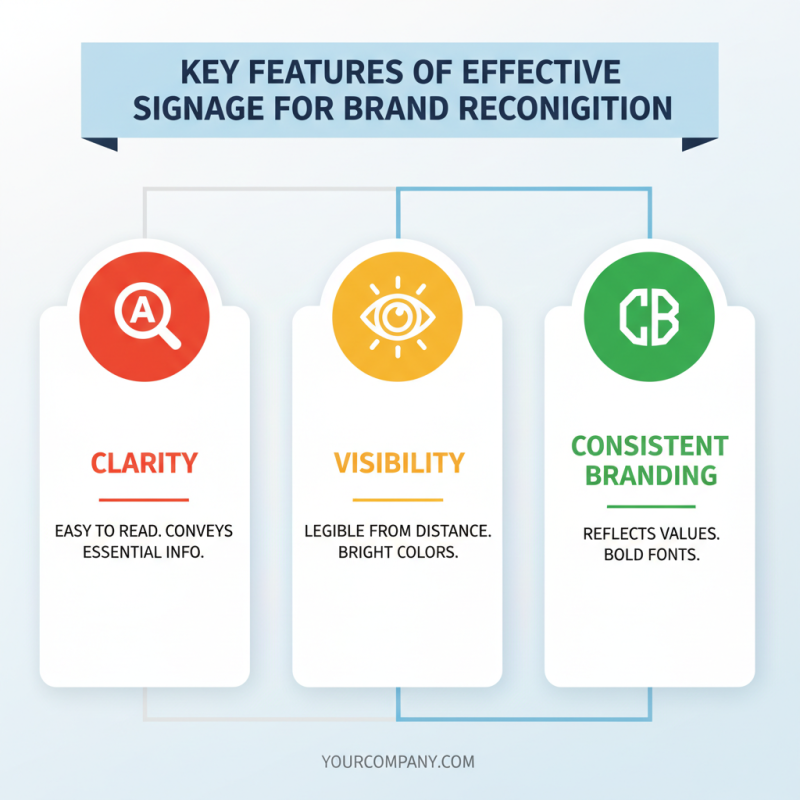 KEY FEATURES OF EFFECTIVE SIGNAGE FOR BRAND RECONIGITION

A

CLARITY

EASY TO READ. CONVEYS ESSENTIAL INFO.

VISIBILITY

LEGIBLE FROM DISTANCE. BRIGHT COLORS.

CB

CONSISTENT BRANDING

REFLECTS VALUES. BOLD FONTS.

YOURCOMPANY.COM